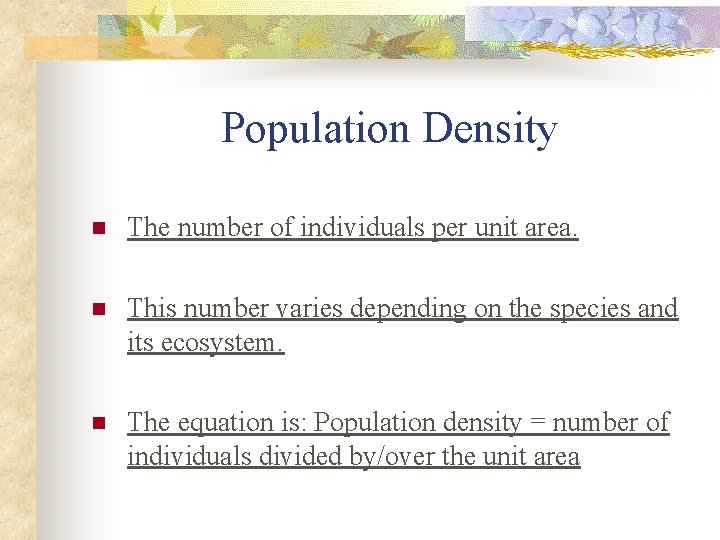 Population Density

The number of individuals per unit area.

This number varies depending on the species and its ecosystem.

The equation is: Population density = number of individuals divided by/over the unit area